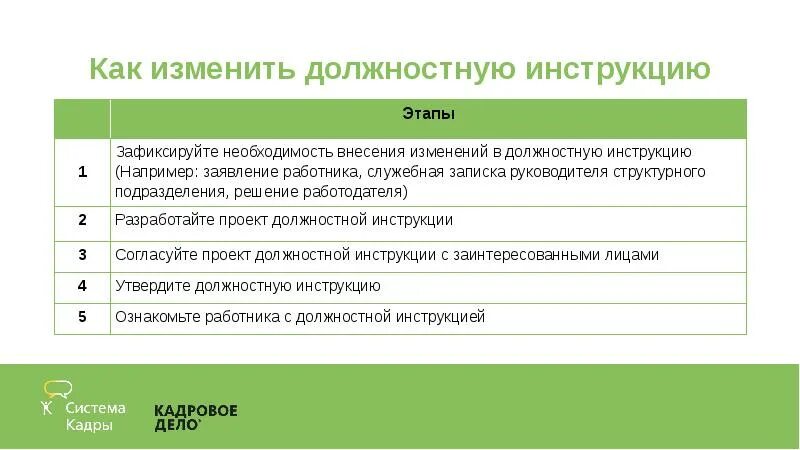 Как изменить должностную инструкцию

| | Этапы |
|---|---|
| 1 | Зафиксируйте необходимость внесения изменений в должностную инструкцию (Например: заявление работника, служебная записка руководителя структурного подразделения, решение работодателя) |
| 2 | Разработайте проект должностной инструкции |
| 3 | Согласуйте проект должностной инструкции с заинтересованными лицами |
| 4 | Утвердите должностную инструкцию |
| 5 | Ознакомьте работника с должностной инструкцией |

Система Кадры

КАДРОВОЕ ДЕЛО